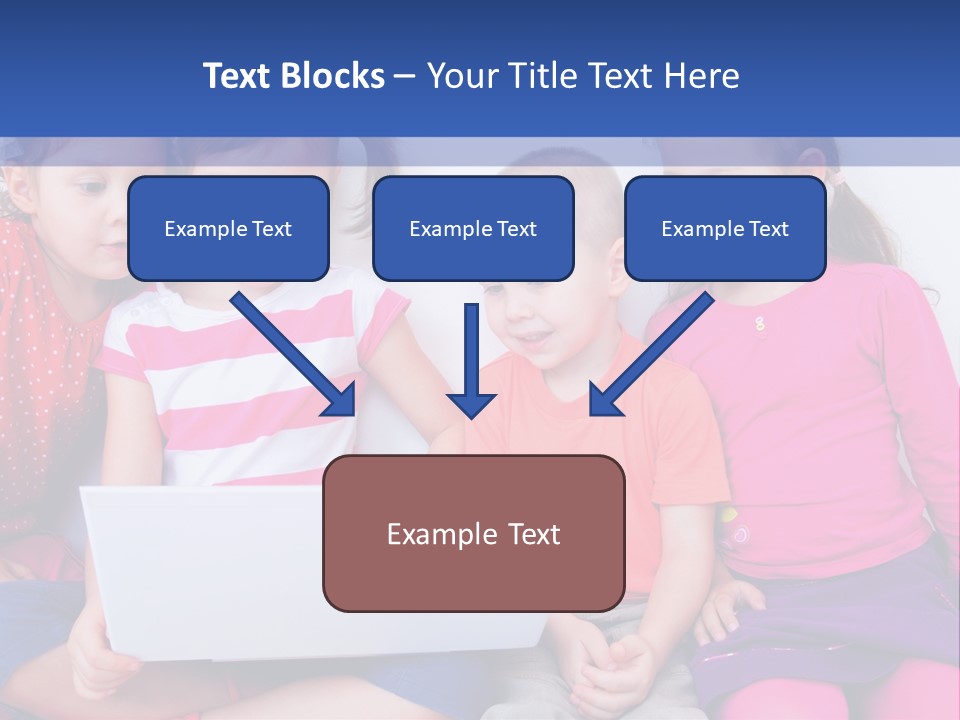 Text Blocks – Your Title Text Here

Example Text

Example Text

Example Text

Example Text